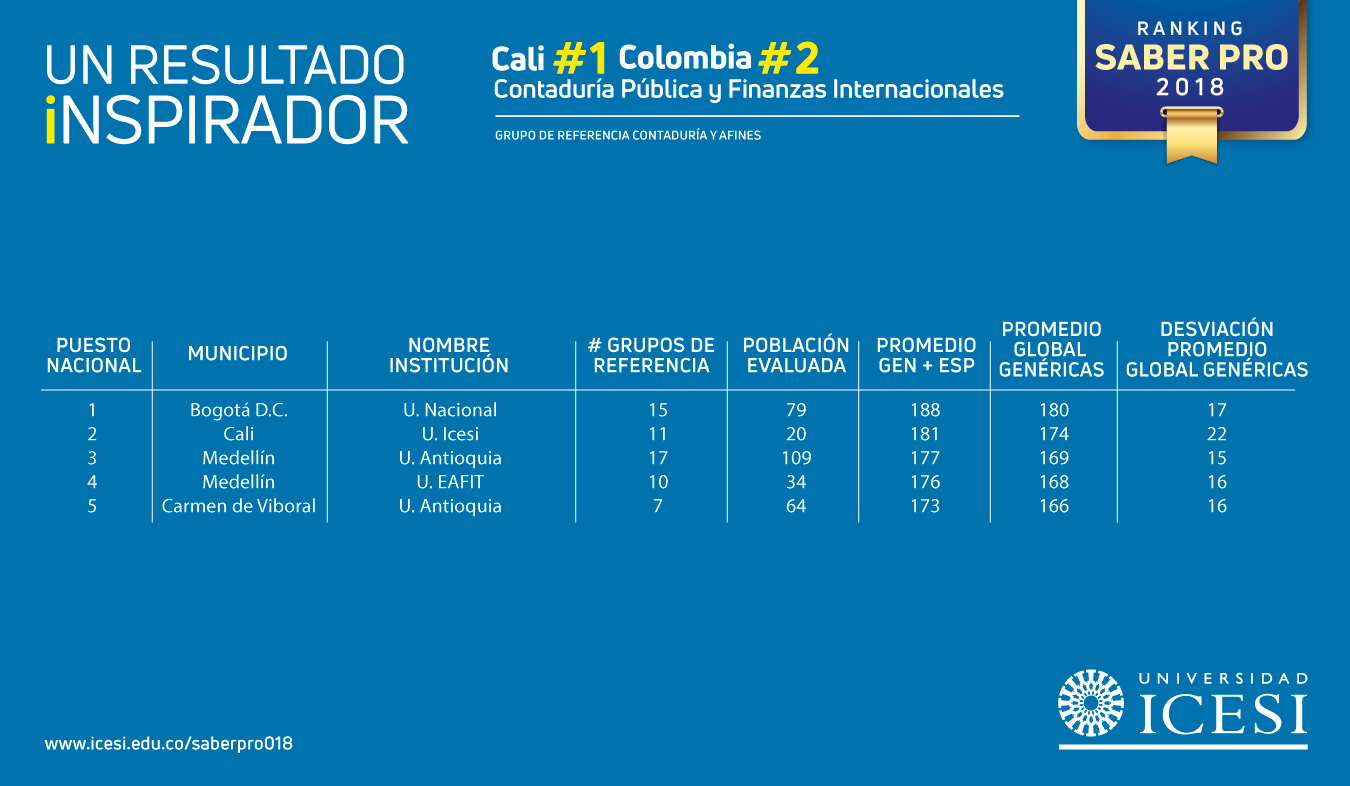 UN RESULTADO
iNSPIRADOR

Cali #1 Colombia #2
Contaduría Pública y Finanzas Internacionales

GRUPO DE REFERENCIA CONTADURÍA Y AFINES

RANKING
SABER PRO
2018

| PUESTO NACIONAL | MUNICIPIO | NOMBRE INSTITUCIÓN | # GRUPOS DE REFERENCIA | POBLACIÓN EVALUADA | PROMEDIO GEN + ESP | PROMEDIO GLOBAL GENÉRICAS | DESVIACIÓN PROMEDIO GLOBAL GENÉRICAS |
|---|---|---|---|---|---|---|---|
| 1 | Bogotá D.C. | U. Nacional | 15 | 79 | 188 | 180 | 17 |
| 2 | Cali | U. Icesi | 11 | 20 | 181 | 174 | 22 |
| 3 | Medellín | U. Antioquia | 17 | 109 | 177 | 169 | 15 |
| 4 | Medellín | U. EAFIT | 10 | 34 | 176 | 168 | 16 |
| 5 | Carmen de Viboral | U. Antioquia | 7 | 64 | 173 | 166 | 16 |

www.icesi.edu.co/saberpro018

UNIVERSIDAD
ICESI